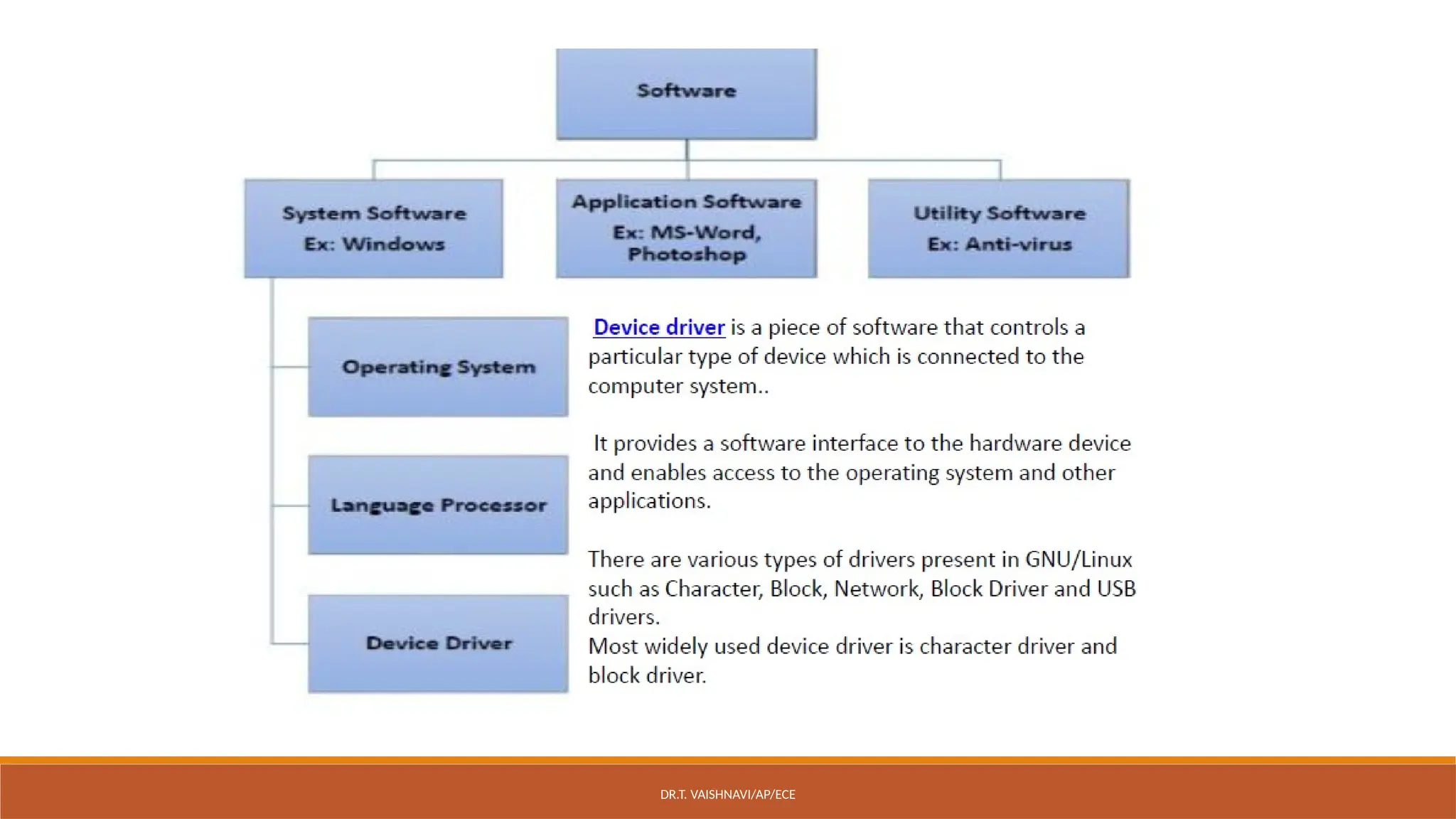 Software

System Software
Ex: Windows

Application Software
Ex: MS-Word, Photoshop

Utility Software
Ex: Anti-virus

Operating System

Language Processor

Device Driver

Device driver is a piece of software that controls a particular type of device which is connected to the computer system..

It provides a software interface to the hardware device and enables access to the operating system and other applications.

There are various types of drivers present in GNU/Linux such as Character, Block, Network, Block Driver and USB drivers.
Most widely used device driver is character driver and block driver.

DR.T. VAISHNAVI/AP/ECE